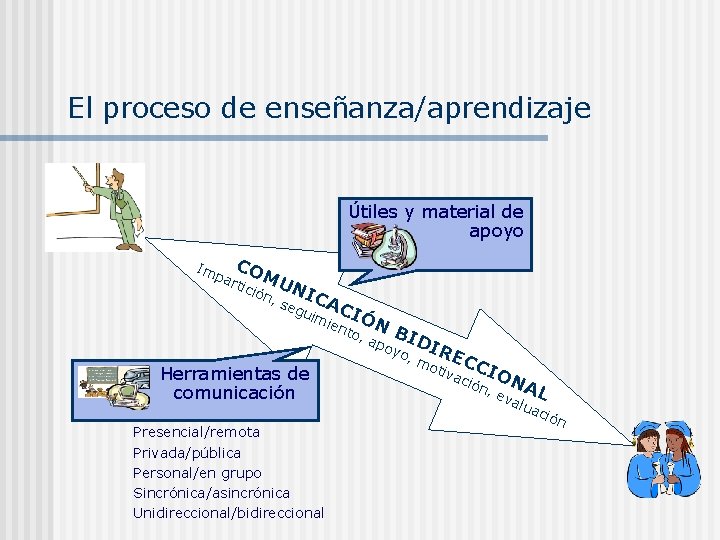 El proceso de enseñanza/aprendizaje

Útiles y material de apoyo

COMUNICACIÓN BIDIRECCIONAL

Impartición, seguimiento, apoyo, motivación, evaluación

Herramientas de comunicación

Presencial/remota
Privada/pública
Personal/en grupo
Sincrónica/asincrónica
Unidireccional/bidireccional